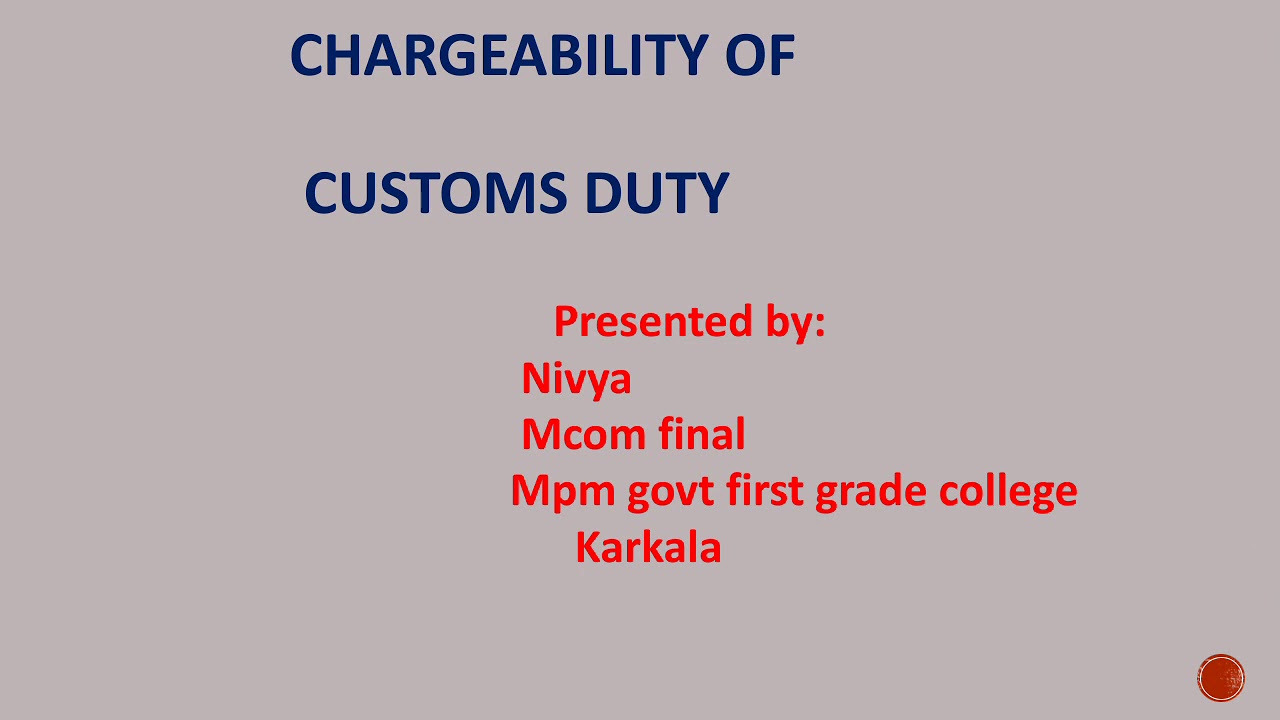 CHARGEABILITY OF

CUSTOMS DUTY

Presented by:
Nivya
Mcom final
Mpm govt first grade college
Karkala